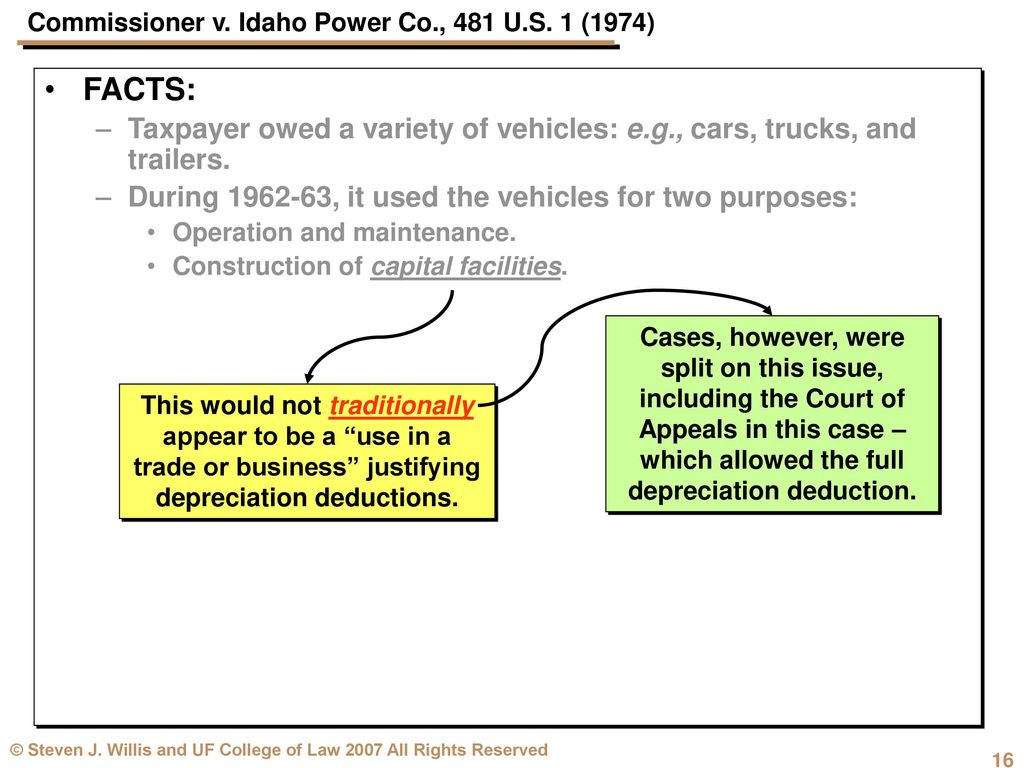 Commissioner v. Idaho Power Co., 481 U.S. 1 (1974)

• FACTS:
– Taxpayer owed a variety of vehicles: e.g., cars, trucks, and trailers.
– During 1962-63, it used the vehicles for two purposes:
• Operation and maintenance.
• Construction of capital facilities.

This would not traditionally appear to be a “use in a trade or business” justifying depreciation deductions.

Cases, however, were split on this issue, including the Court of Appeals in this case – which allowed the full depreciation deduction.

© Steven J. Willis and UF College of Law 2007 All Rights Reserved

16